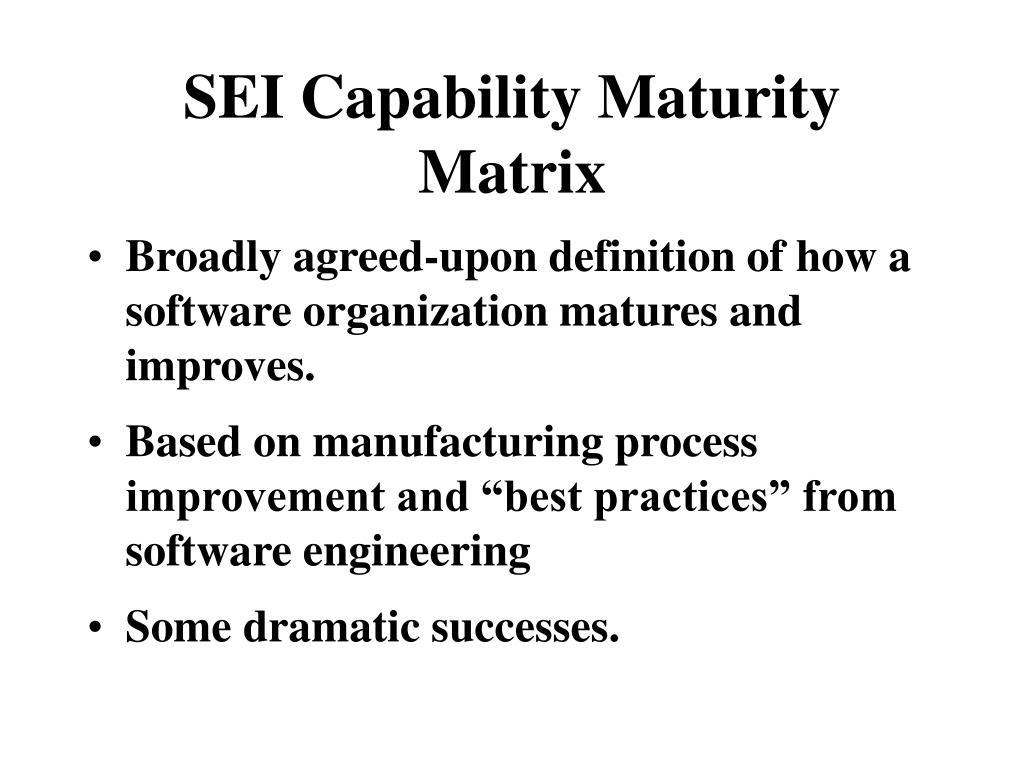 SEI Capability Maturity Matrix

• Broadly agreed-upon definition of how a software organization matures and improves.

• Based on manufacturing process improvement and “best practices” from software engineering

• Some dramatic successes.